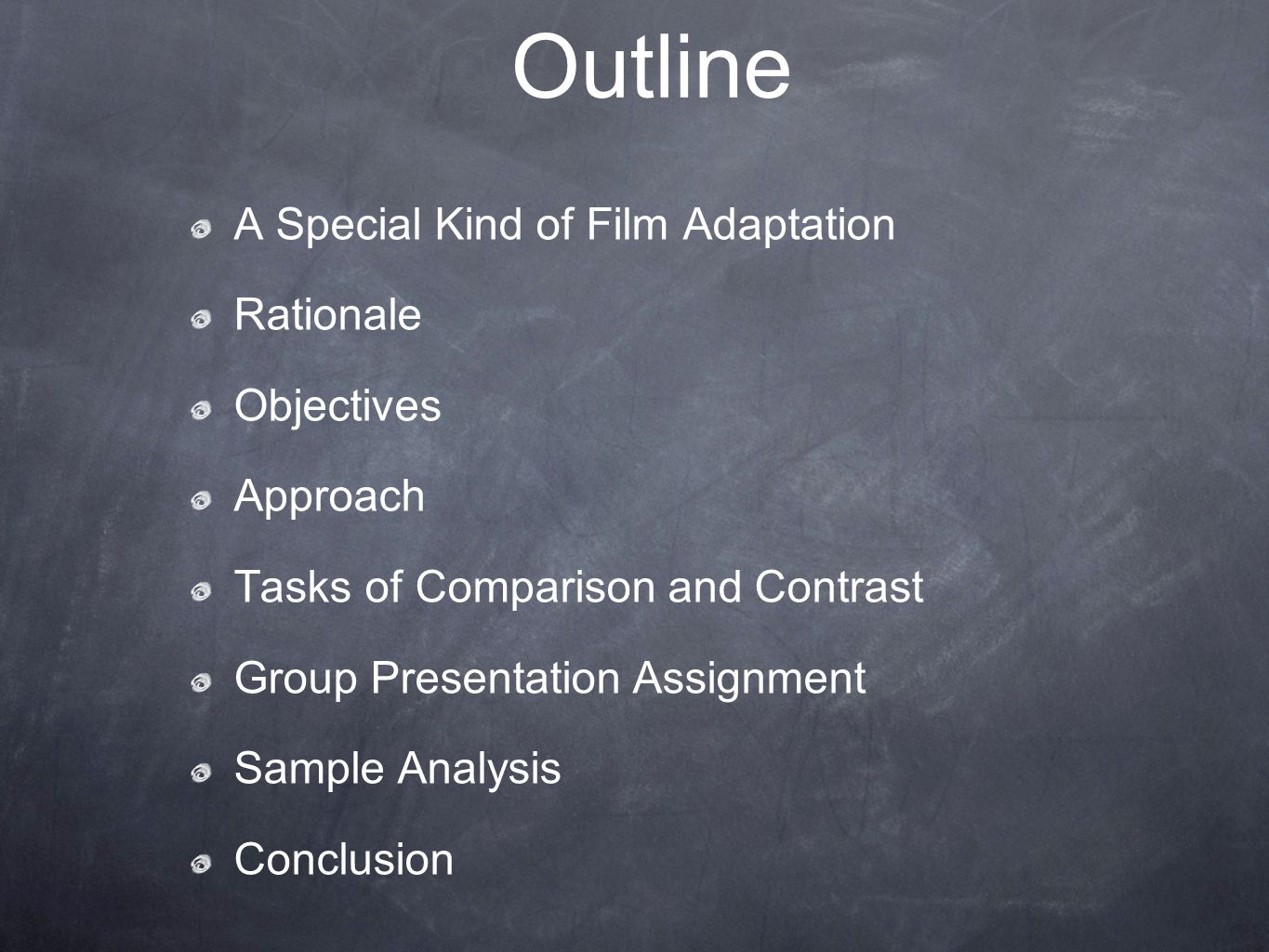 Outline

A Special Kind of Film Adaptation

Rationale

Objectives

Approach

Tasks of Comparison and Contrast

Group Presentation Assignment

Sample Analysis

Conclusion